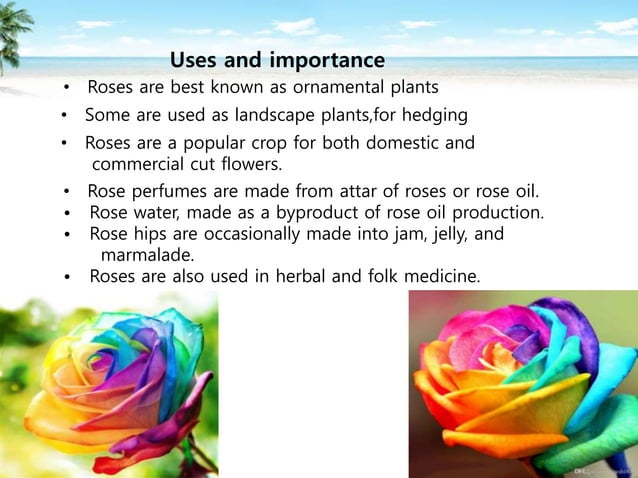 Uses and importance

• Roses are best known as ornamental plants
• Some are used as landscape plants,for hedging
• Roses are a popular crop for both domestic and commercial cut flowers.
• Rose perfumes are made from attar of roses or rose oil.
• Rose water, made as a byproduct of rose oil production.
• Rose hips are occasionally made into jam, jelly, and marmalade.
• Roses are also used in herbal and folk medicine.